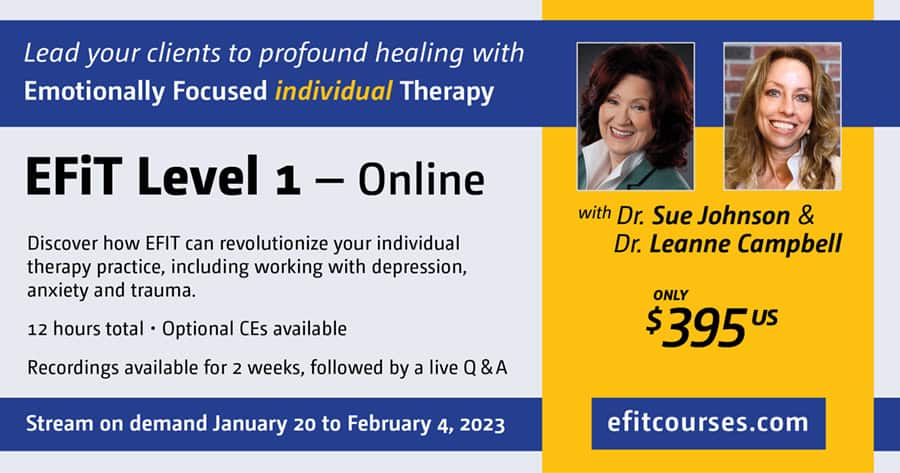 Lead your clients to profound healing with Emotionally Focused individual Therapy

EFiT Level 1 – Online

Discover how EFIT can revolutionize your individual therapy practice, including working with depression, anxiety and trauma.

12 hours total • Optional CEs available

Recordings available for 2 weeks, followed by a live Q & A

Stream on demand January 20 to February 4, 2023

with Dr. Sue Johnson & Dr. Leanne Campbell

ONLY $395 US

efitcourses.com